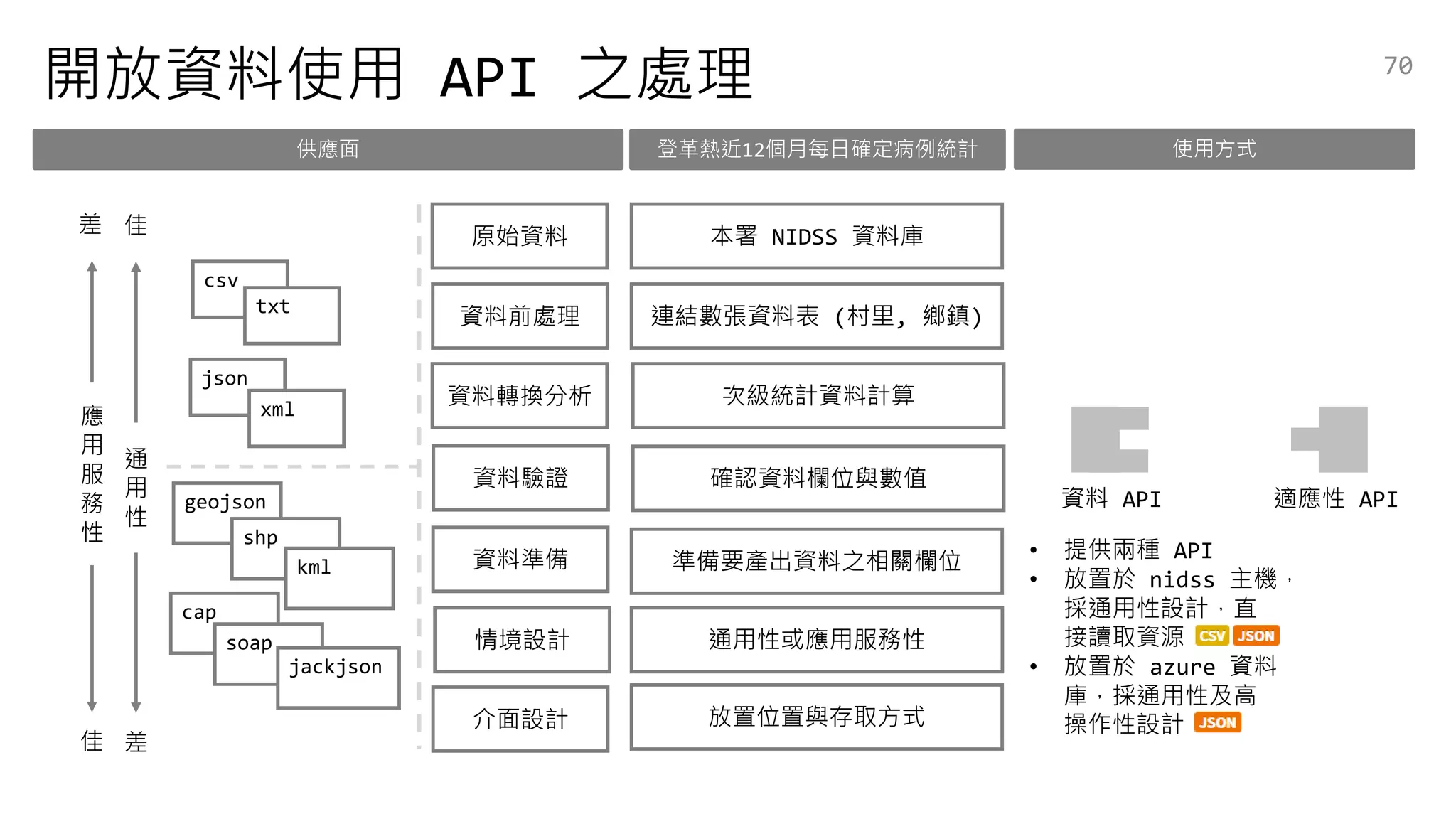 開放資料使用 API 之處理

70

供應面

登革熱近12個月每日確定病例統計

使用方式

差 佳

應用服務性

通用性

佳 差

csv

txt

json

xml

geojson

shp

kml

cap

soap

jackjson

原始資料

資料前處理

資料轉換分析

資料驗證

資料準備

情境設計

介面設計

本署 NIDSS 資料庫

連結數張資料表 (村里, 鄉鎮)

次級統計資料計算

確認資料欄位與數值

準備要產出資料之相關欄位

通用性或應用服務性

放置位置與存取方式

資料 API

適應性 API

• 提供兩種 API
• 放置於 nidss 主機，採通用性設計，直接讀取資源 CSV JSON
• 放置於 azure 資料庫，採通用性及高操作性設計 JSON